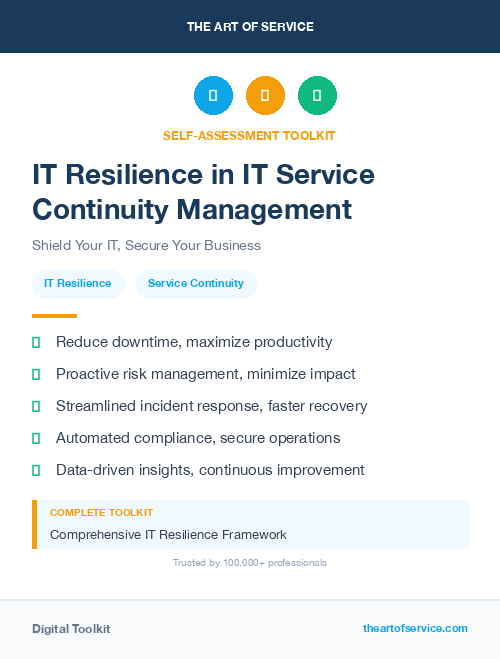 THE ART OF SERVICE

SELF-ASSESSMENT TOOLKIT

IT Resilience in IT Service Continuity Management

Shield Your IT, Secure Your Business

IT Resilience

Service Continuity

Reduce downtime, maximize productivity

Proactive risk management, minimize impact

Streamlined incident response, faster recovery

Automated compliance, secure operations

Data-driven insights, continuous improvement

COMPLETE TOOLKIT

Comprehensive IT Resilience Framework

Trusted by 100,000+ professionals

Digital Toolkit

theartofservice.com